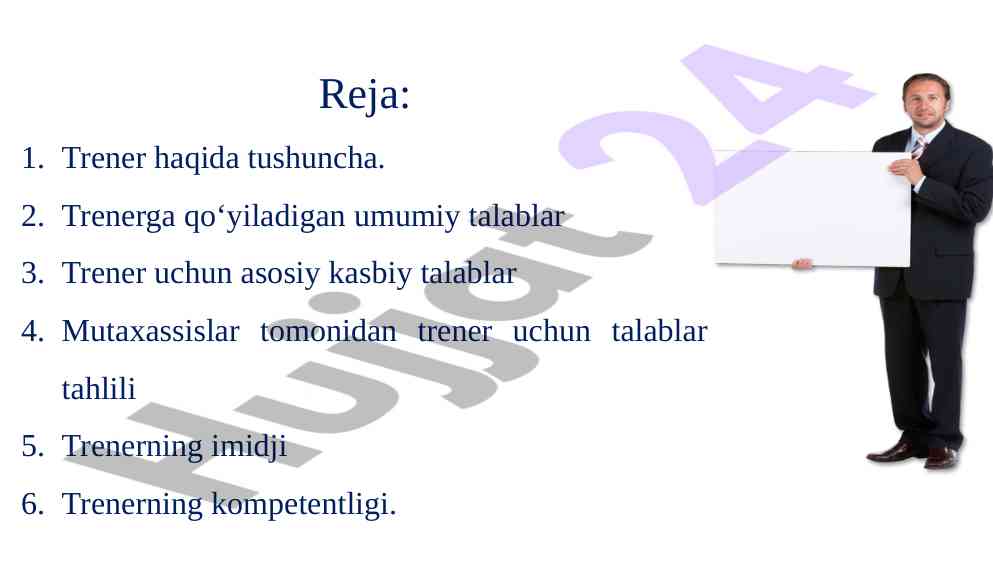 Reja:

1. Trener haqida tushuncha.
2. Trenerga qo‘yiladigan umumiy talablar
3. Trener uchun asosiy kasbiy talablar
4. Mutaxassislar tomonidan trener uchun talablar tahlili
5. Trenerning imidji
6. Trenerning kompetentligi.

Hujjat 24